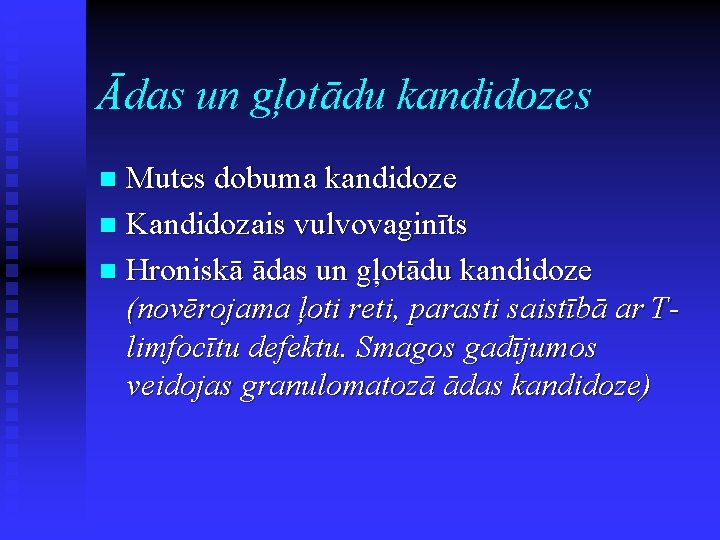 Ādas un gļotādu kandidozes

Mutes dobuma kandidoze

Kandidozais vulvovaginīts

Hroniskā ādas un gļotādu kandidoze (novērojama ļoti reti, parasti saistībā ar T-limfocītu defektu. Smagos gadījumos veidojas granulomatozā ādas kandidoze)